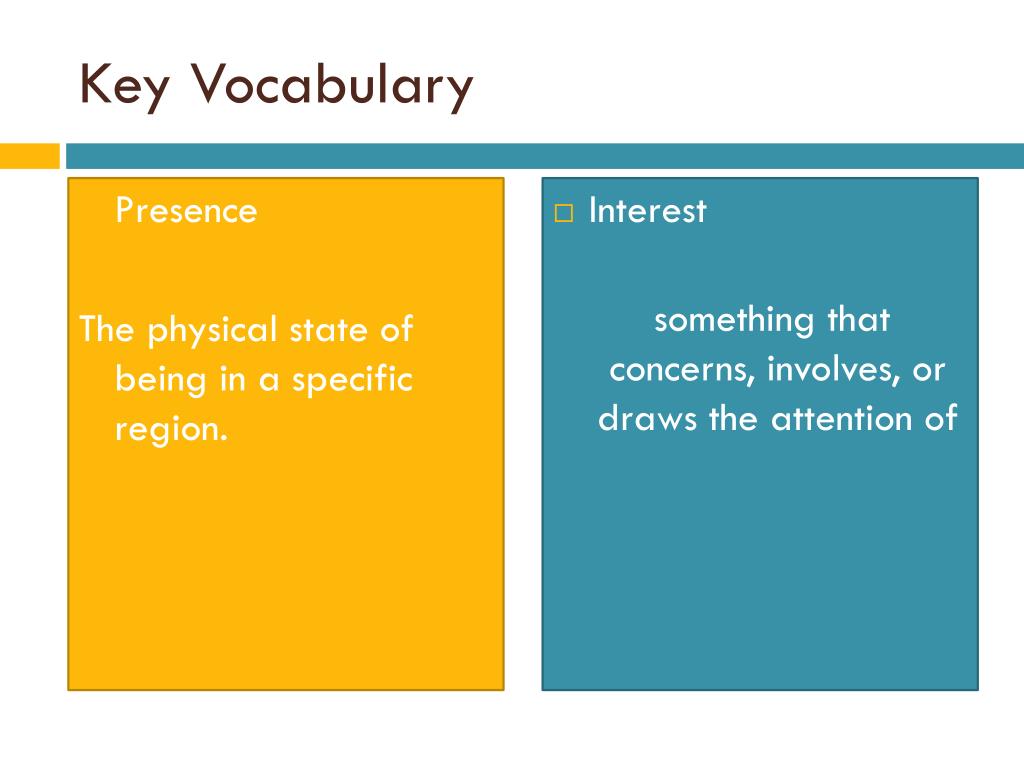 Key Vocabulary

Presence

The physical state of being in a specific region.

□ Interest

something that concerns, involves, or draws the attention of